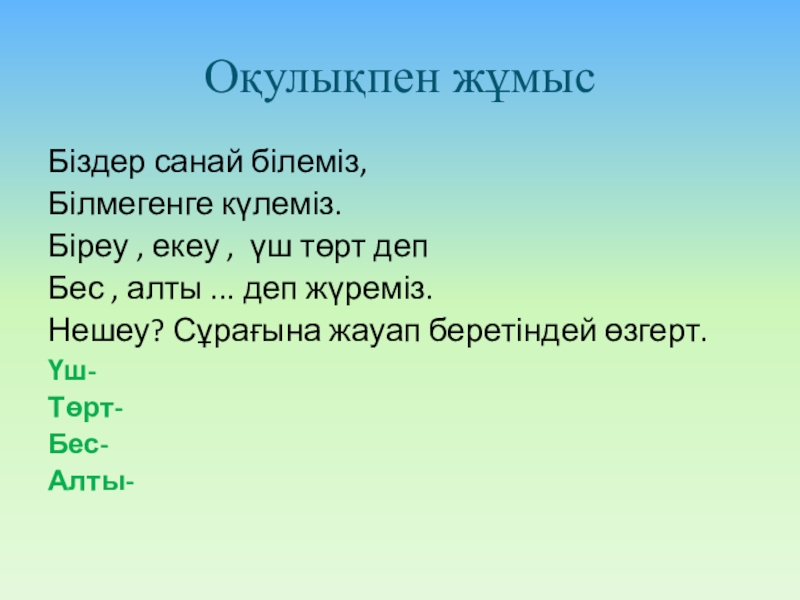 Оқулықпен жұмыс

Біздер санай білеміз,
Білмегенге күлеміз.
Біреу , екеу , үш төрт деп
Бес , алты ... деп жүреміз.
Нешеу? Сұрағына жауап беретіндей өзгерт.
Үш-
Төрт-
Бес-
Алты-